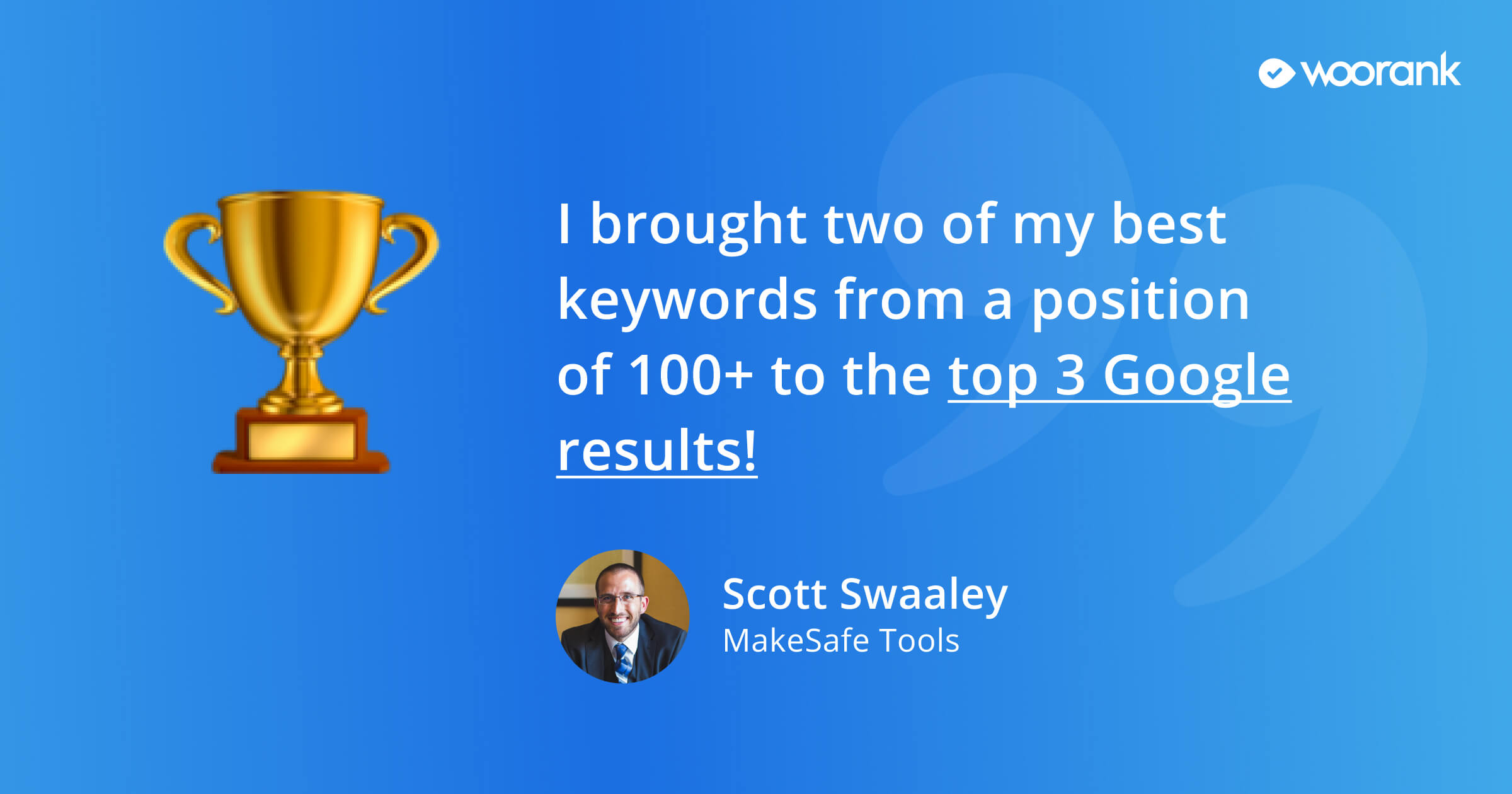 woorank

I brought two of my best keywords from a position of 100+ to the top 3 Google results!

Scott Swaaley
MakeSafe Tools